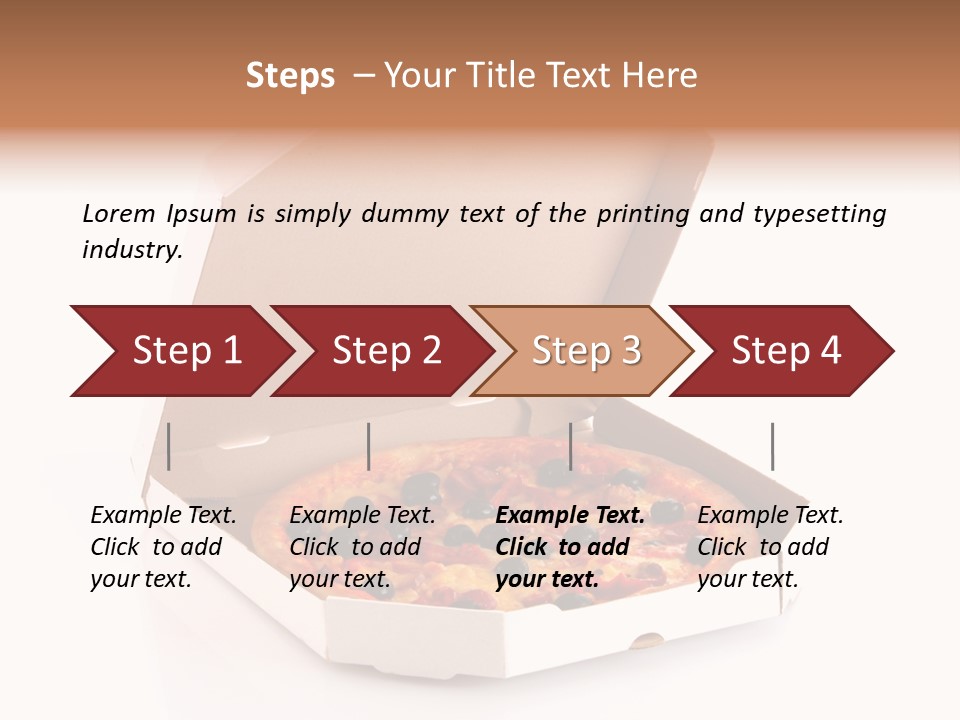 Steps – Your Title Text Here

Lorem Ipsum is simply dummy text of the printing and typesetting industry.

Step 1

Step 2

Step 3

Step 4

Example Text. Click to add your text.

Example Text. Click to add your text.

Example Text. Click to add your text.

Example Text. Click to add your text.